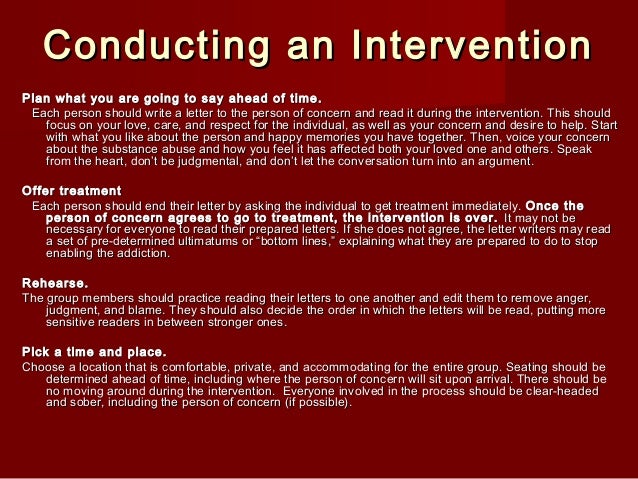 Conducting an Intervention

Plan what you are going to say ahead of time.

Each person should write a letter to the person of concern and read it during the intervention. This should focus on your love, care, and respect for the individual, as well as your concern and desire to help. Start with what you like about the person and happy memories you have together. Then, voice your concern about the substance abuse and how you feel it has affected both your loved one and others. Speak from the heart, don't be judgmental, and don't let the conversation turn into an argument.

Offer treatment

Each person should end their letter by asking the individual to get treatment immediately. Once the person of concern agrees to go to treatment, the intervention is over. It may not be necessary for everyone to read their prepared letters. If she does not agree, the letter writers may read a set of pre-determined ultimatums or "bottom lines," explaining what they are prepared to do to stop enabling the addiction.

Rehearse.

The group members should practice reading their letters to one another and edit them to remove anger, judgment, and blame. They should also decide the order in which the letters will be read, putting more sensitive readers in between stronger ones.

Pick a time and place.

Choose a location that is comfortable, private, and accommodating for the entire group. Seating should be determined ahead of time, including where the person of concern will sit upon arrival. There should be no moving around during the intervention. Everyone involved in the process should be clear-headed and sober, including the person of concern (if possible).